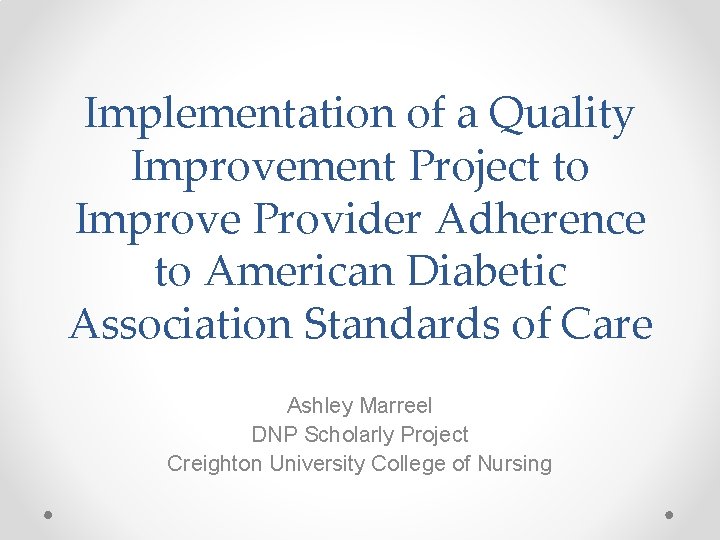 Implementation of a Quality Improvement Project to Improve Provider Adherence to American Diabetic Association Standards of Care

Ashley Marreel
DNP Scholarly Project
Creighton University College of Nursing